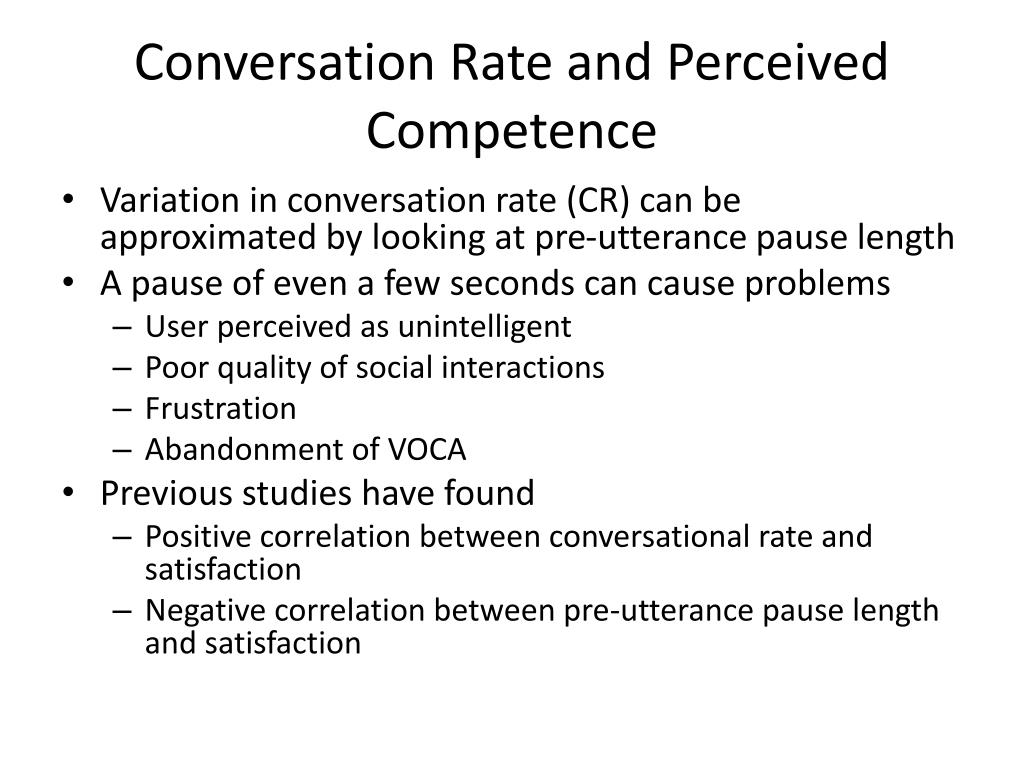 Conversation Rate and Perceived Competence

• Variation in conversation rate (CR) can be approximated by looking at pre-utterance pause length
• A pause of even a few seconds can cause problems
– User perceived as unintelligent
– Poor quality of social interactions
– Frustration
– Abandonment of VOCA
• Previous studies have found
– Positive correlation between conversational rate and satisfaction
– Negative correlation between pre-utterance pause length and satisfaction